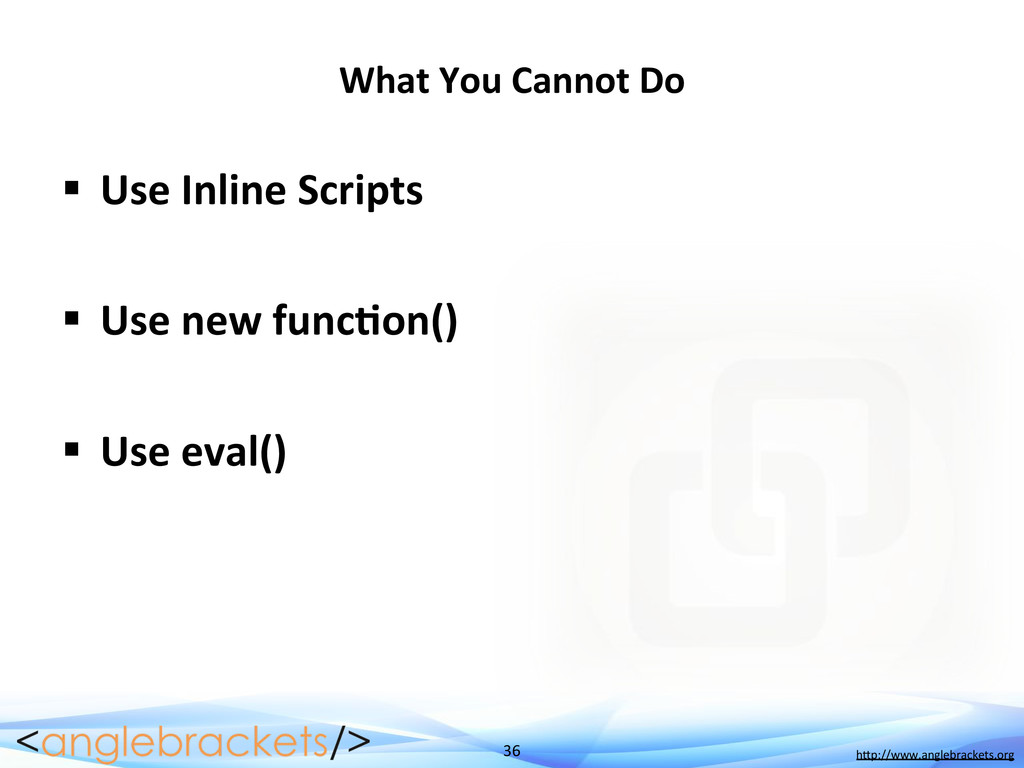 What You Cannot Do

▪ Use Inline Scripts

▪ Use new function()

▪ Use eval()

<anglebrackets/>

36

http://www.anglebrackets.org